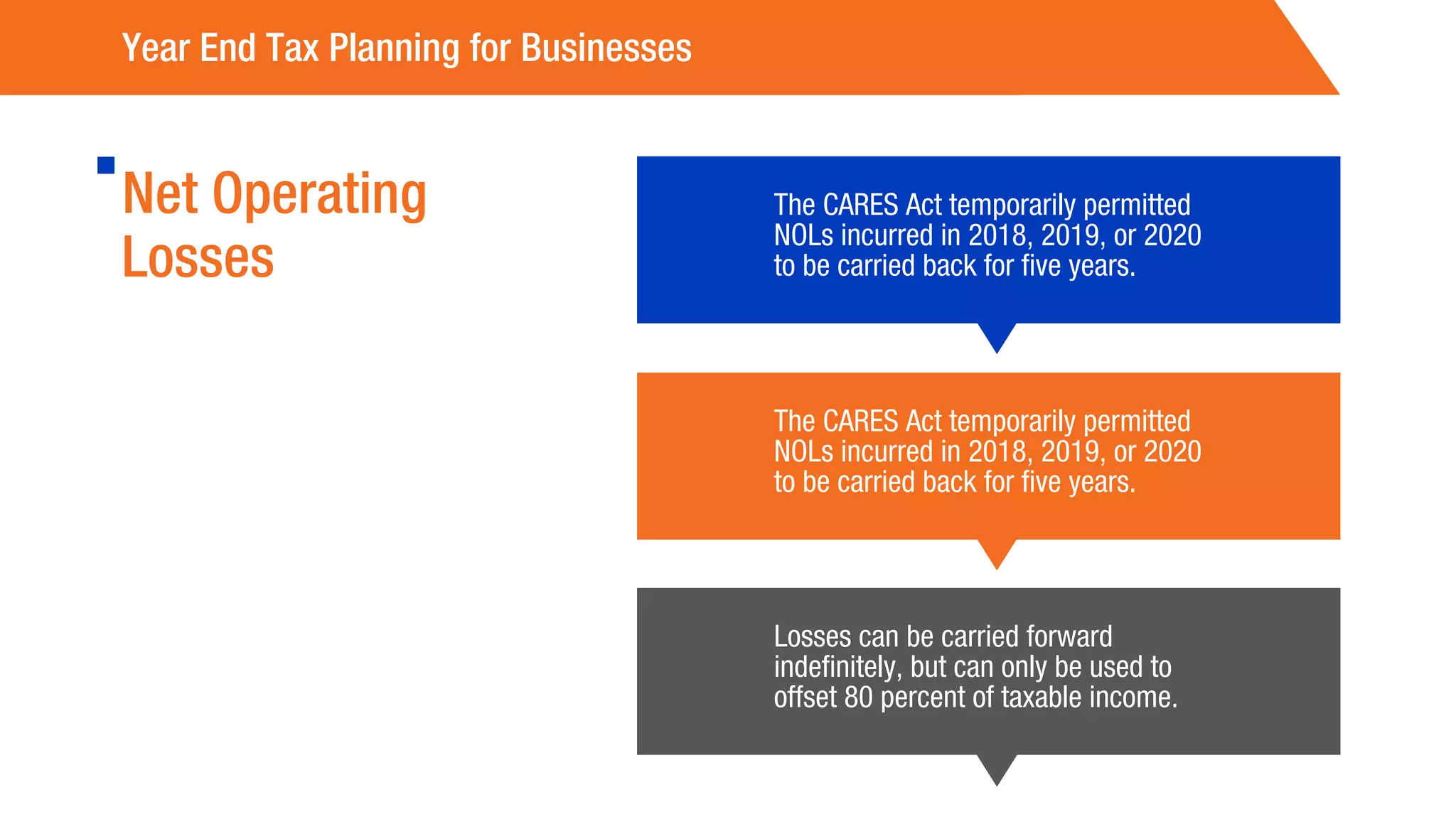 Year End Tax Planning for Businesses

Net Operating Losses

The CARES Act temporarily permitted NOLs incurred in 2018, 2019, or 2020 to be carried back for five years.

The CARES Act temporarily permitted NOLs incurred in 2018, 2019, or 2020 to be carried back for five years.

Losses can be carried forward indefinitely, but can only be used to offset 80 percent of taxable income.